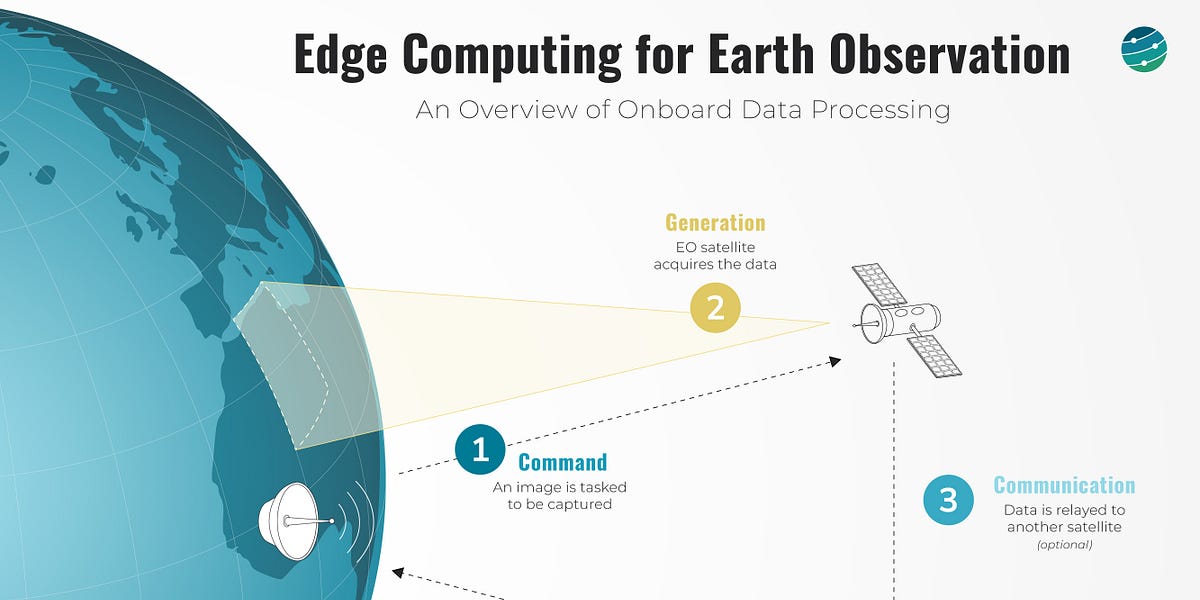 Edge Computing for Earth Observation

An Overview of Onboard Data Processing

Generation
EO satellite acquires the data

2

1 Command
An image is tasked to be captured

3 Communication
Data is relayed to another satellite
(optional)